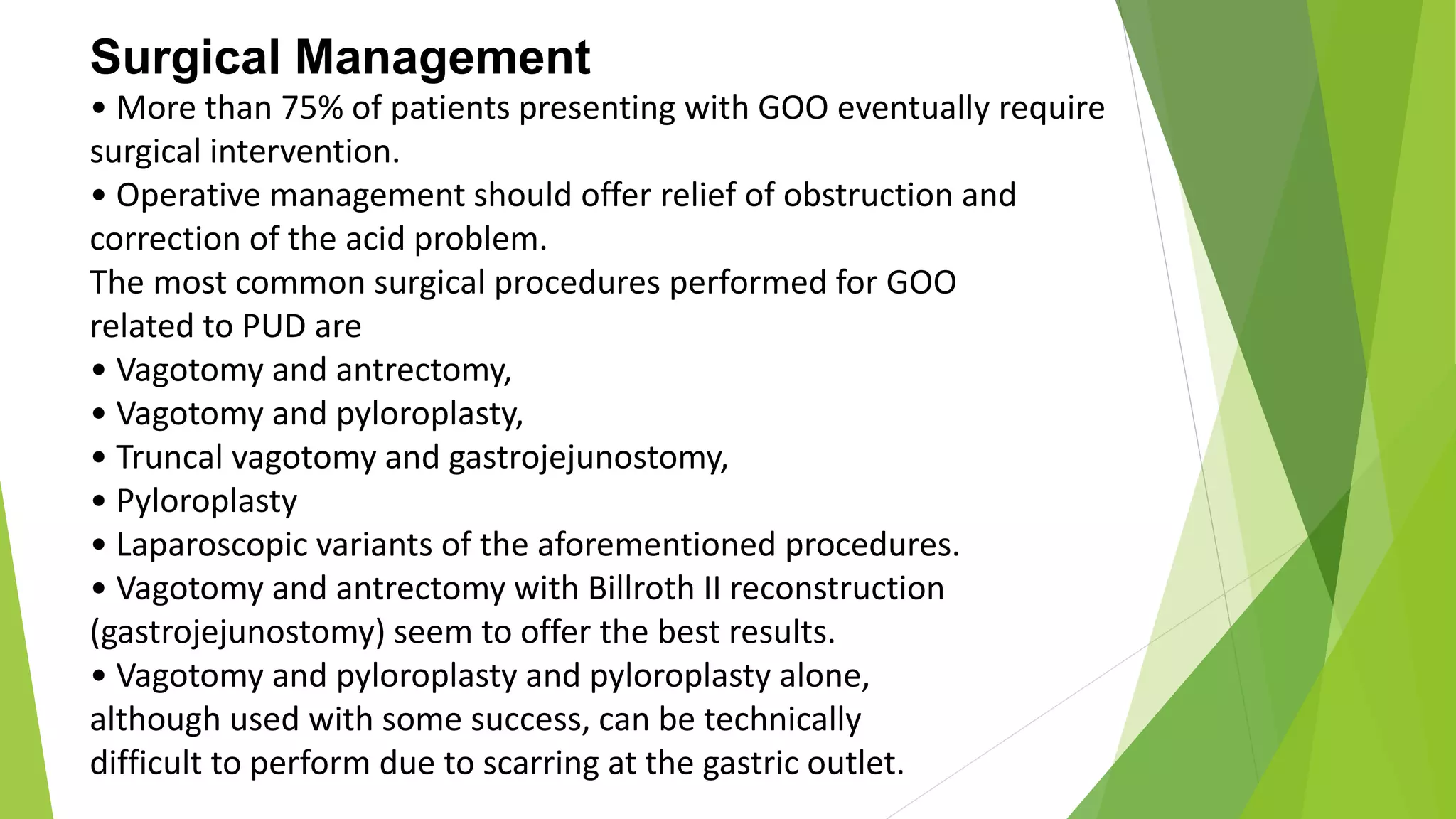 Surgical Management

• More than 75% of patients presenting with GOO eventually require surgical intervention.

• Operative management should offer relief of obstruction and correction of the acid problem.

The most common surgical procedures performed for GOO related to PUD are

• Vagotomy and antrectomy,

• Vagotomy and pyloroplasty,

• Truncal vagotomy and gastrojejunostomy,

• Pyloroplasty

• Laparoscopic variants of the aforementioned procedures.

• Vagotomy and antrectomy with Billroth II reconstruction (gastrojejunostomy) seem to offer the best results.

• Vagotomy and pyloroplasty and pyloroplasty alone, although used with some success, can be technically difficult to perform due to scarring at the gastric outlet.